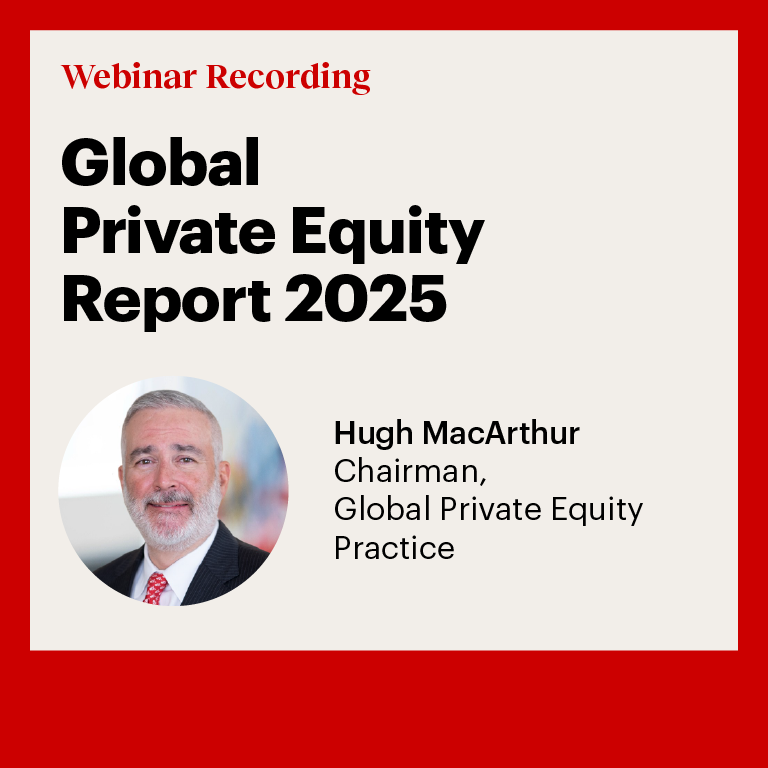 Webinar Recording

Global Private Equity Report 2025

Hugh MacArthur
Chairman, Global Private Equity Practice